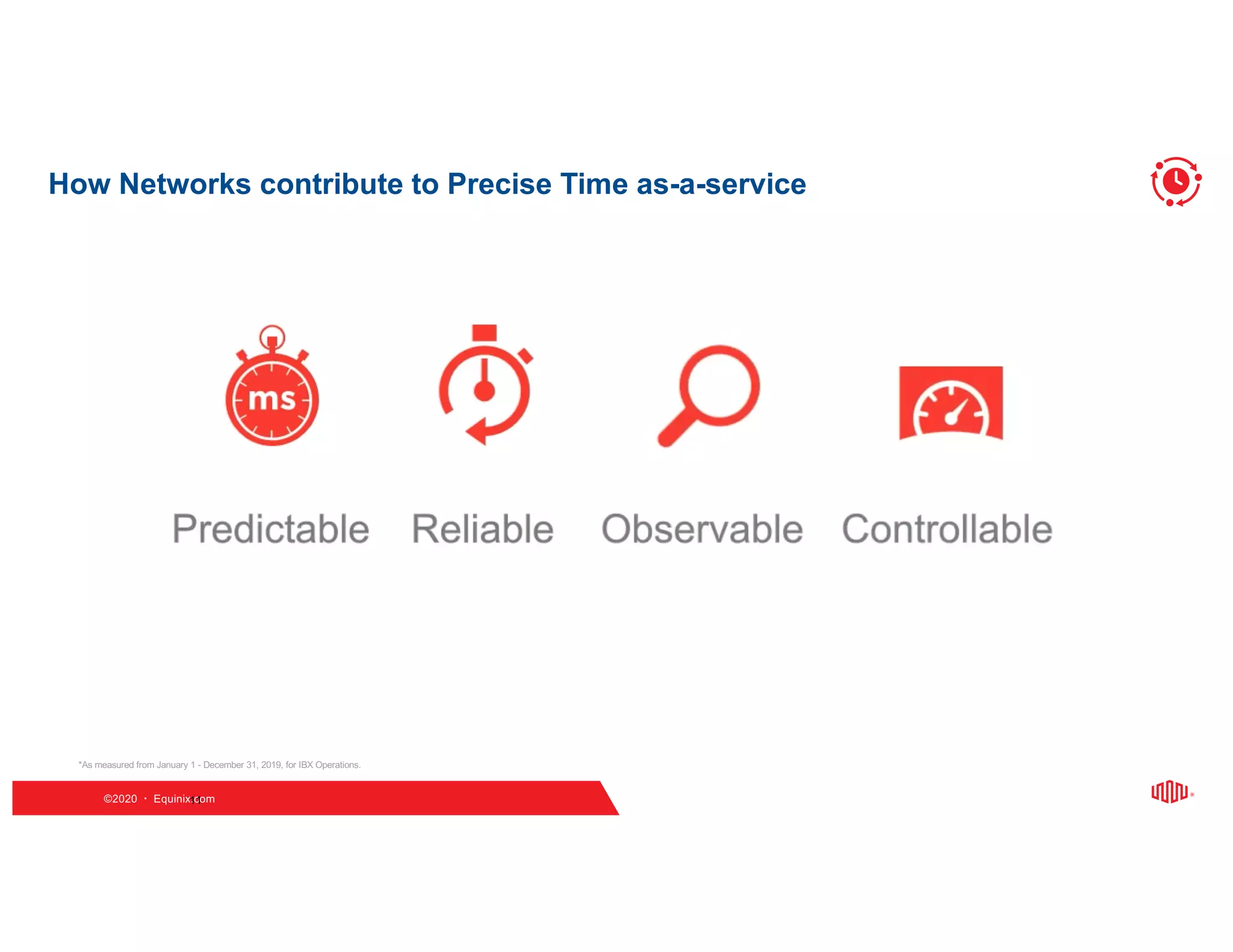 How Networks contribute to Precise Time as-a-service

ms

Predictable Reliable Observable Controllable

*As measured from January 1 - December 31, 2019, for IBX Operations.

©2020 · Equinix.com